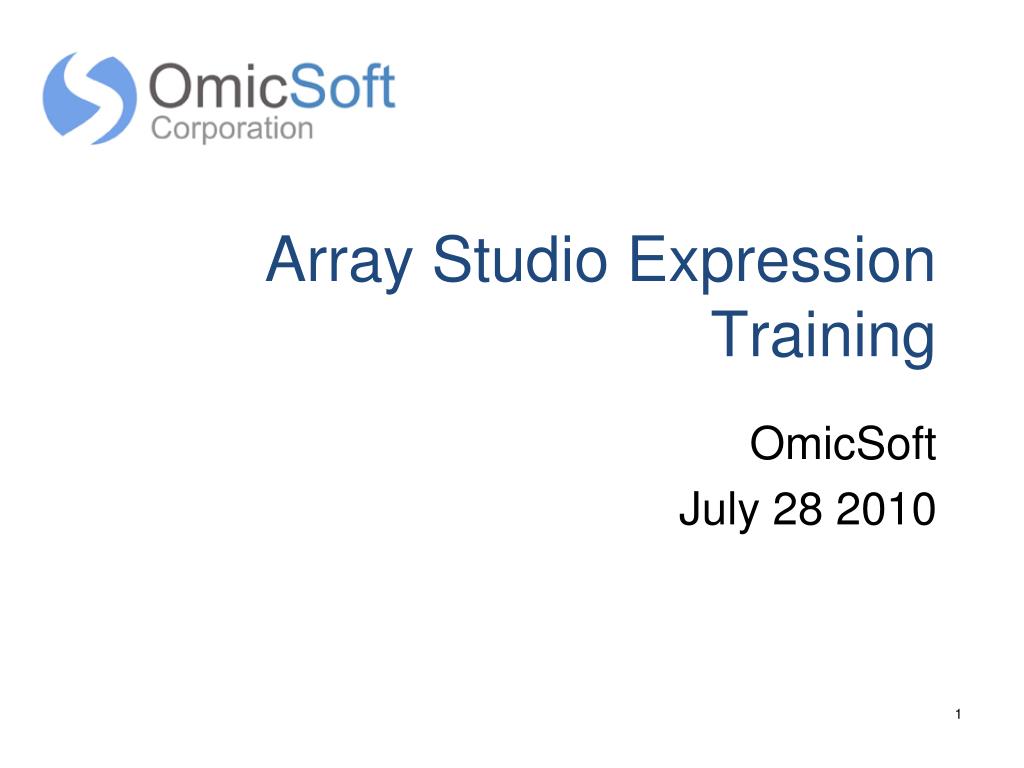 OmicSoft
Corporation

Array Studio Expression Training

OmicSoft
July 28 2010

1